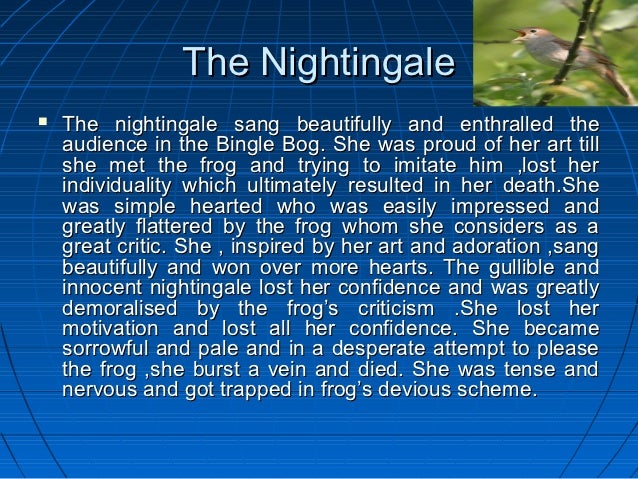 The Nightingale

▪ The nightingale sang beautifully and enthralled the audience in the Bingle Bog. She was proud of her art till she met the frog and trying to imitate him ,lost her individuality which ultimately resulted in her death.She was simple hearted who was easily impressed and greatly flattered by the frog whom she considers as a great critic. She , inspired by her art and adoration ,sang beautifully and won over more hearts. The gullible and innocent nightingale lost her confidence and was greatly demoralised by the frog's criticism .She lost her motivation and lost all her confidence. She became sorrowful and pale and in a desperate attempt to please the frog ,she burst a vein and died. She was tense and nervous and got trapped in frog's devious scheme.